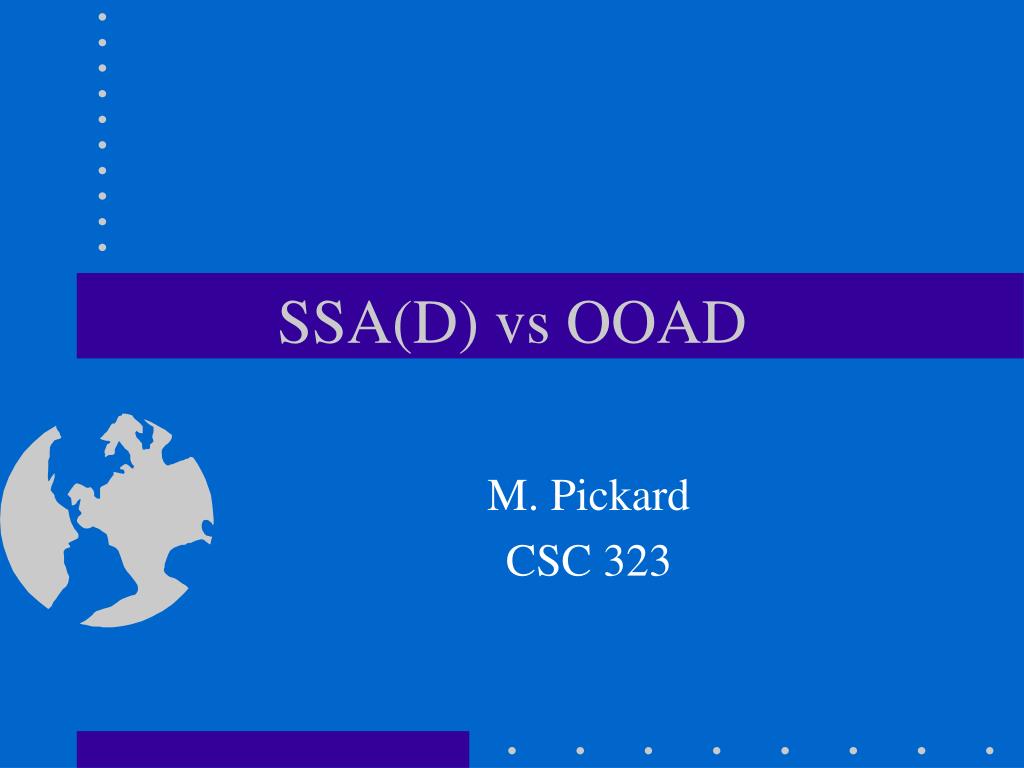 SSA(D) vs OOAD

M. Pickard
CSC 323